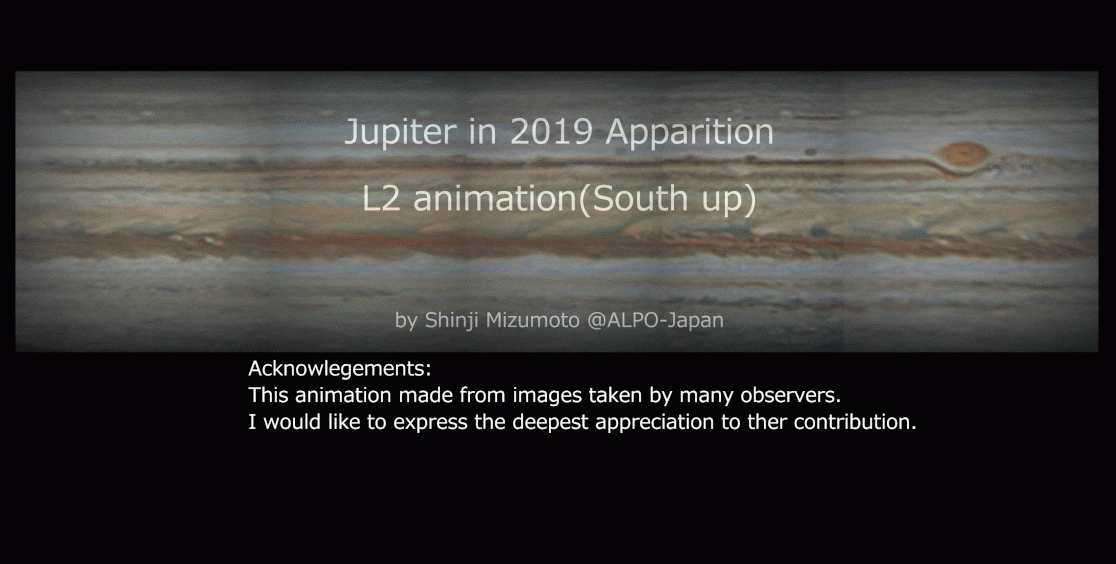 Jupiter in 2019 Apparition

L2 animation(South up)

by Shinji Mizumoto @ALPO-Japan

Acknowlegements:
This animation made from images taken by many observers.
I would like to express the deepest appreciation to ther contribution.